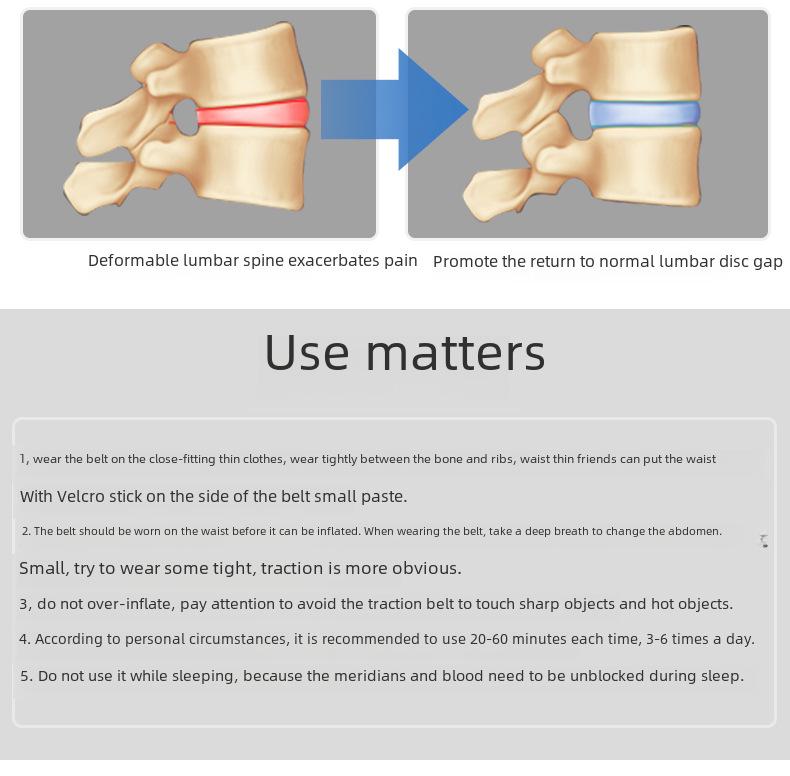 Deformable lumbar spine exacerbates pain

Promote the return to normal lumbar disc gap

Use matters

1, wear the belt on the close-fitting thin clothes, wear tightly between the bone and ribs, waist thin friends can put the waist

With Velcro stick on the side of the belt small paste.

2. The belt should be worn on the waist before it can be inflated. When wearing the belt, take a deep breath to change the abdomen.

Small, try to wear some tight, traction is more obvious.

3, do not over-inflate, pay attention to avoid the traction belt to touch sharp objects and hot objects.

4. According to personal circumstances, it is recommended to use 20-60 minutes each time, 3-6 times a day.

5. Do not use it while sleeping, because the meridians and blood need to be unblocked during sleep.